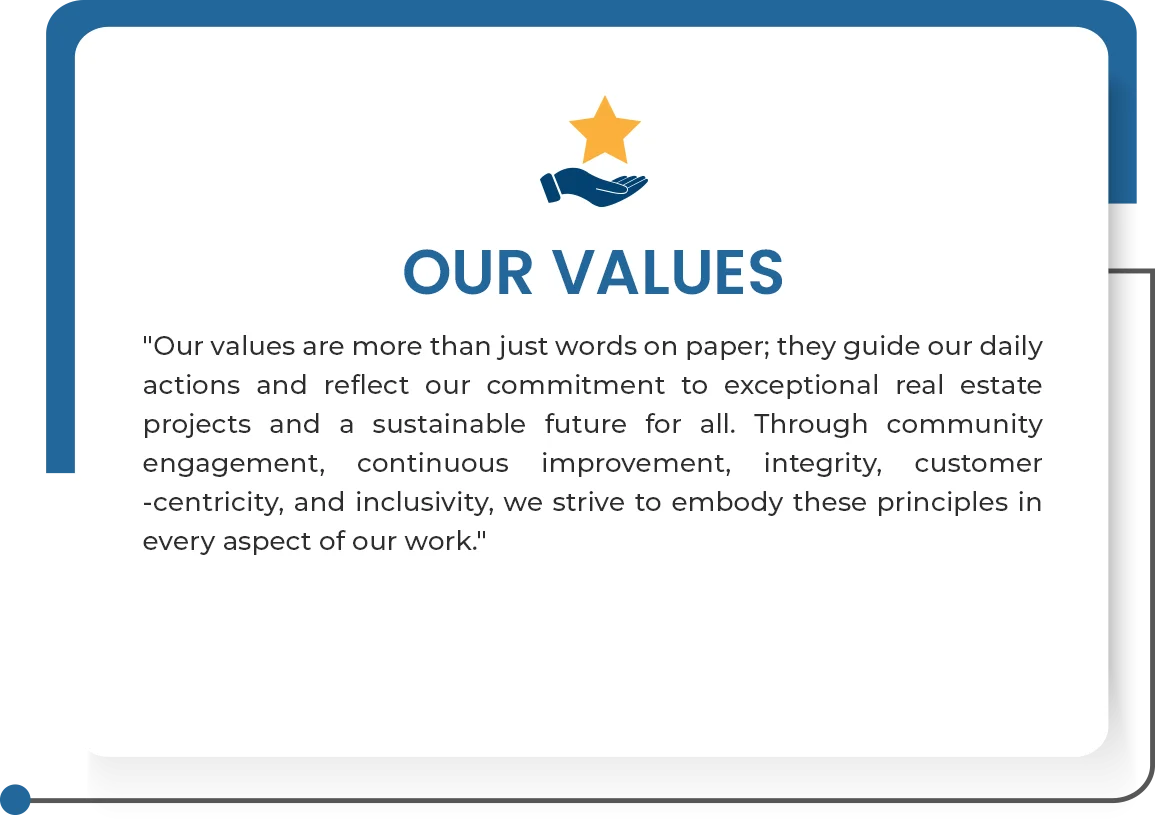 OUR VALUES

"Our values are more than just words on paper; they guide our daily actions and reflect our commitment to exceptional real estate projects and a sustainable future for all. Through community engagement, continuous improvement, integrity, customer -centricity, and inclusivity, we strive to embody these principles in every aspect of our work."